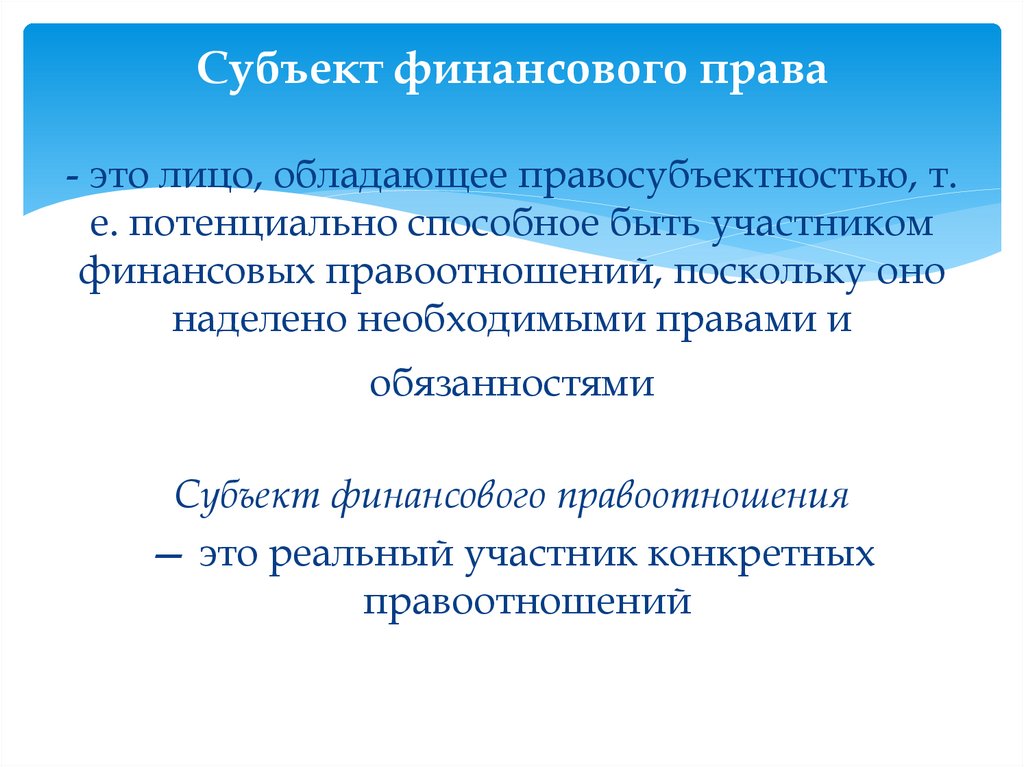 Субъект финансового права

- это лицо, обладающее правосубъектностью, т. е. потенциально способное быть участником финансовых правоотношений, поскольку оно наделено необходимыми правами и обязанностями

Субъект финансового правоотношения — это реальный участник конкретных правоотношений